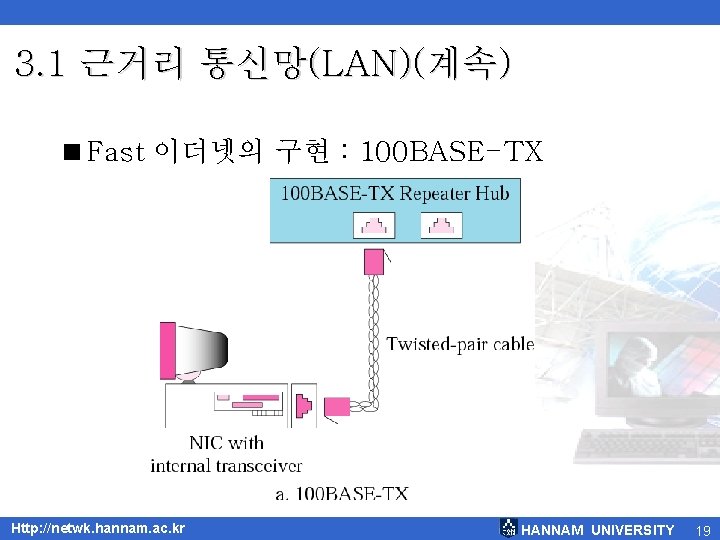 3.1 근거리 통신망(LAN)(계속)

■ Fast 이더넷의 구현 : 100BASE-TX

100BASE-TX Repeater Hub

Twisted-pair cable

NIC with internal transceiver

a. 100BASE-TX

Http://netwk.hannam.ac.kr

HANNAM UNIVERSITY 19